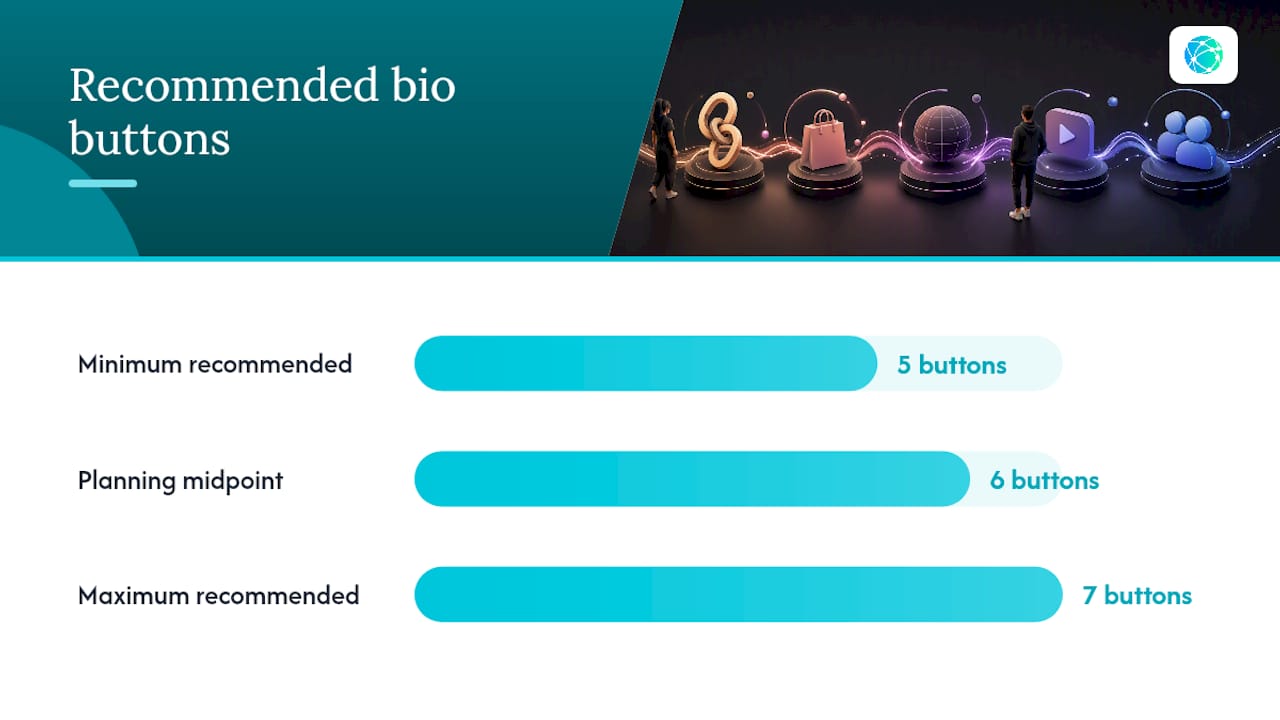 Recommended bio buttons

Minimum recommended

5 buttons

Planning midpoint

6 buttons

Maximum recommended

7 buttons